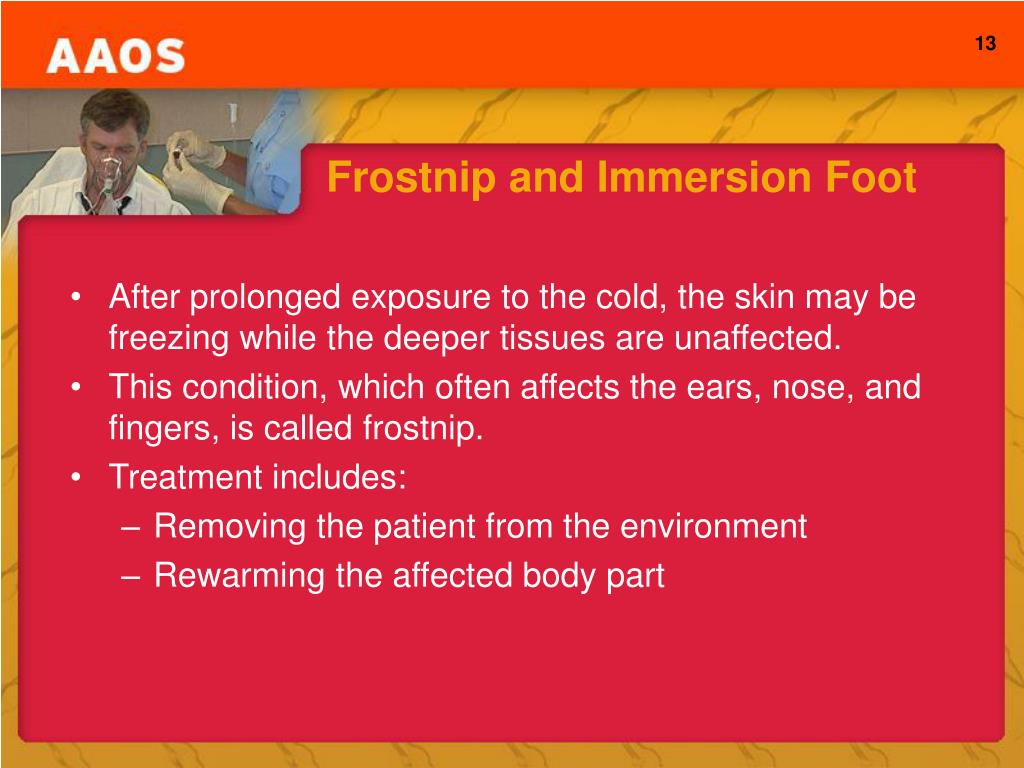 AAOS

13

Frostnip and Immersion Foot

• After prolonged exposure to the cold, the skin may be freezing while the deeper tissues are unaffected.
• This condition, which often affects the ears, nose, and fingers, is called frostnip.
• Treatment includes:
– Removing the patient from the environment
– Rewarming the affected body part